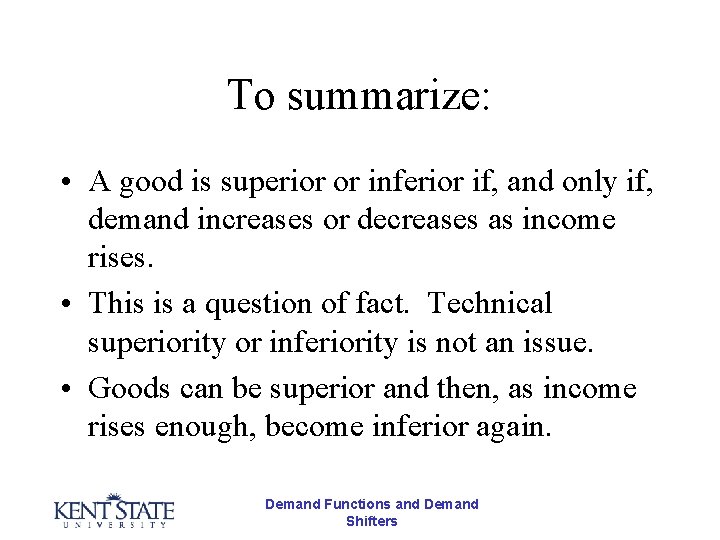 To summarize:

• A good is superior or inferior if, and only if, demand increases or decreases as income rises.

• This is a question of fact. Technical superiority or inferiority is not an issue.

• Goods can be superior and then, as income rises enough, become inferior again.

KENT STATE
UNIVERSITY

Demand Functions and Demand Shifters